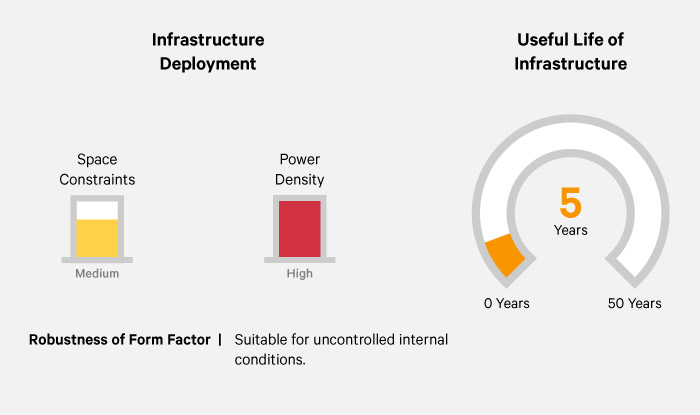 Infrastructure Deployment

Space Constraints

Medium

Power Density

High

Robustness of Form Factor | Suitable for uncontrolled internal conditions.

Useful Life of Infrastructure

5

Years

0 Years

50 Years